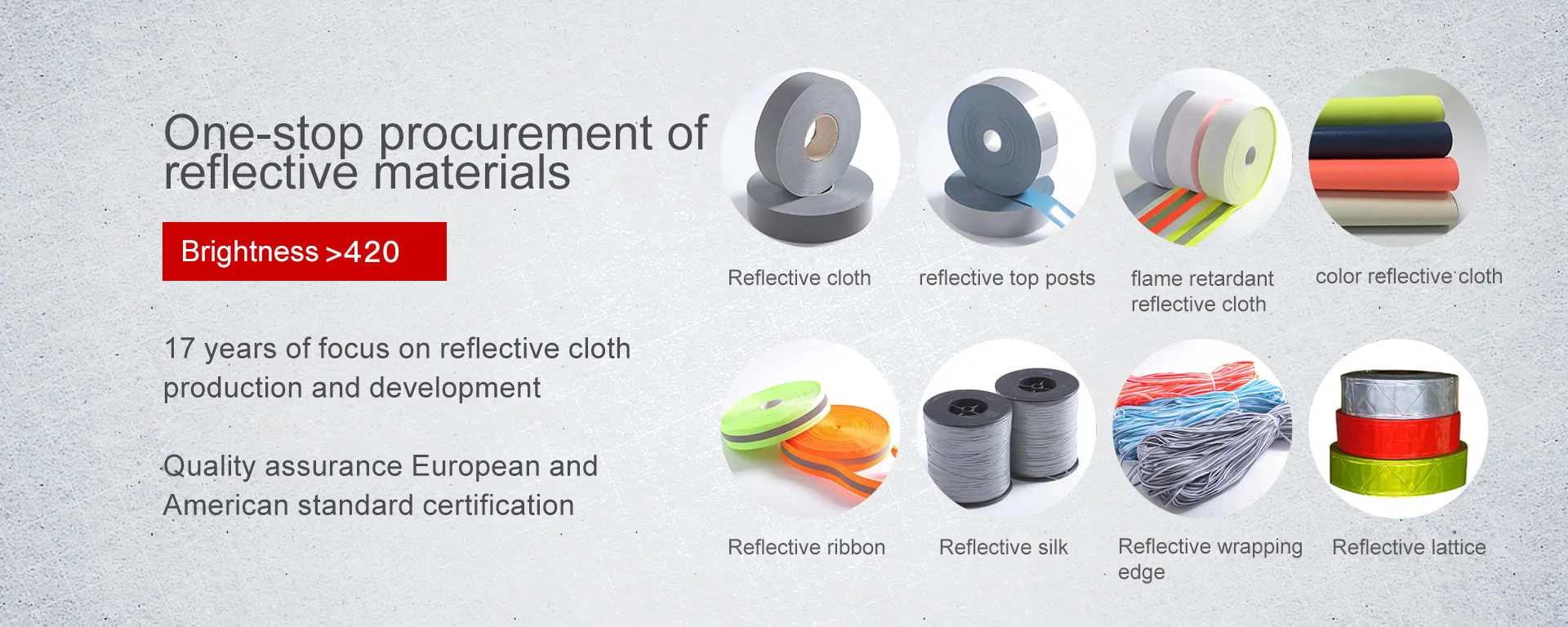 One-stop procurement of reflective materials

Brightness >420

17 years of focus on reflective cloth production and development

Quality assurance European and American standard certification

Reflective cloth

reflective top posts

flame retardant reflective cloth

color reflective cloth

Reflective ribbon

Reflective silk

Reflective wrapping edge

Reflective lattice